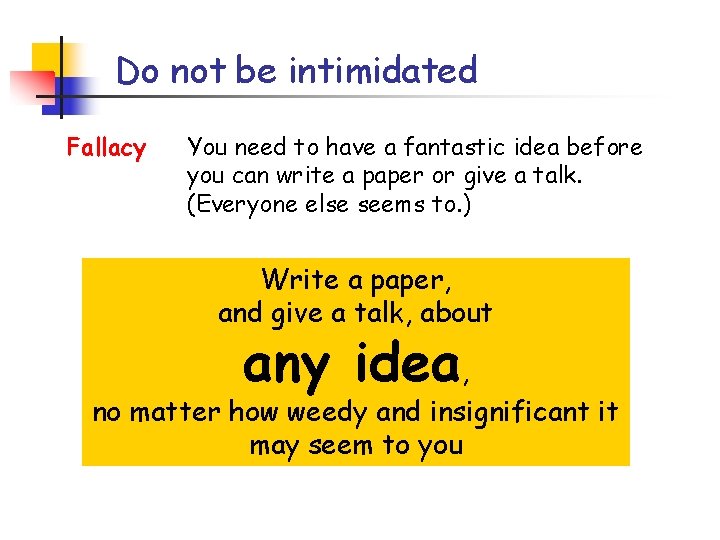 Do not be intimidated

Fallacy

You need to have a fantastic idea before you can write a paper or give a talk. (Everyone else seems to.)

Write a paper, and give a talk, about

any idea,

no matter how weedy and insignificant it may seem to you